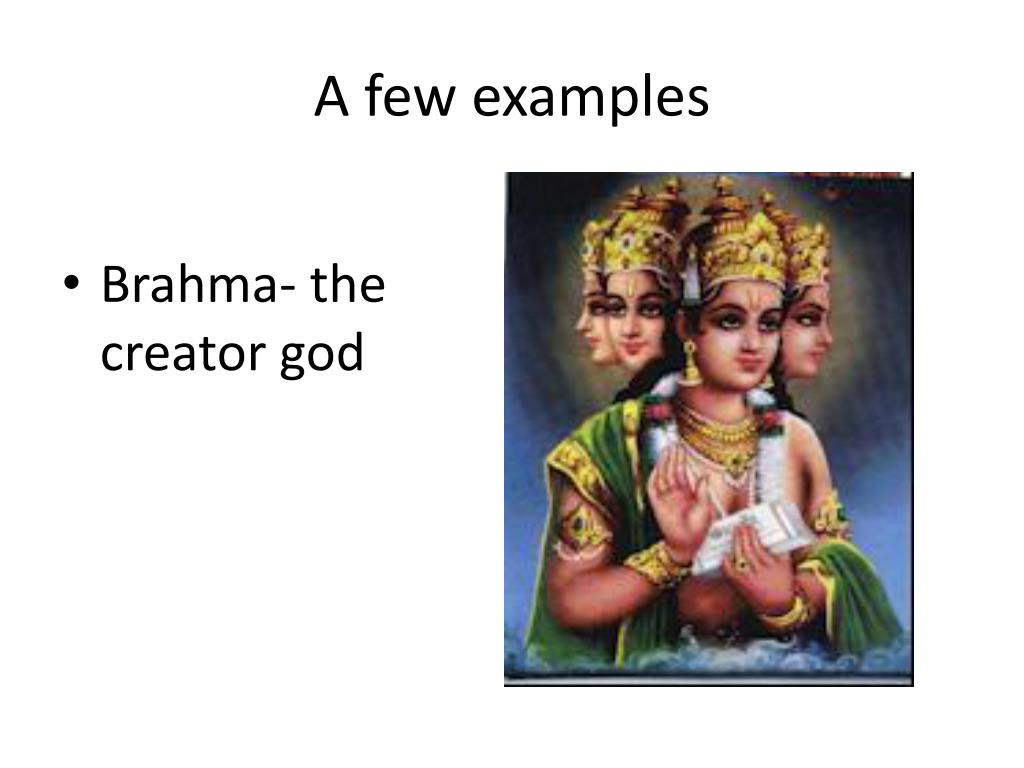 A few examples

• Brahma- the creator god